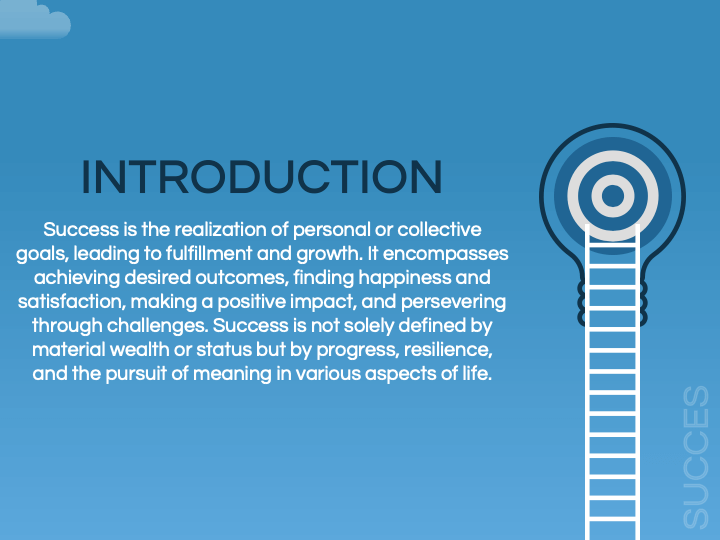 INTRODUCTION

Success is the realization of personal or collective goals, leading to fulfillment and growth. It encompasses achieving desired outcomes, finding happiness and satisfaction, making a positive impact, and persevering through challenges. Success is not solely defined by material wealth or status but by progress, resilience, and the pursuit of meaning in various aspects of life.

SUCCES